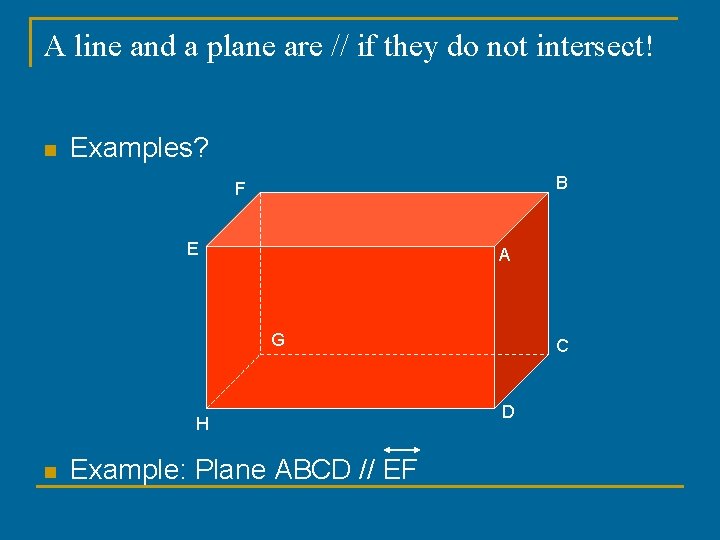 A line and a plane are // if they do not intersect!

Examples?

F B E A G C H D

Example: Plane ABCD // $\overleftrightarrow{EF}$